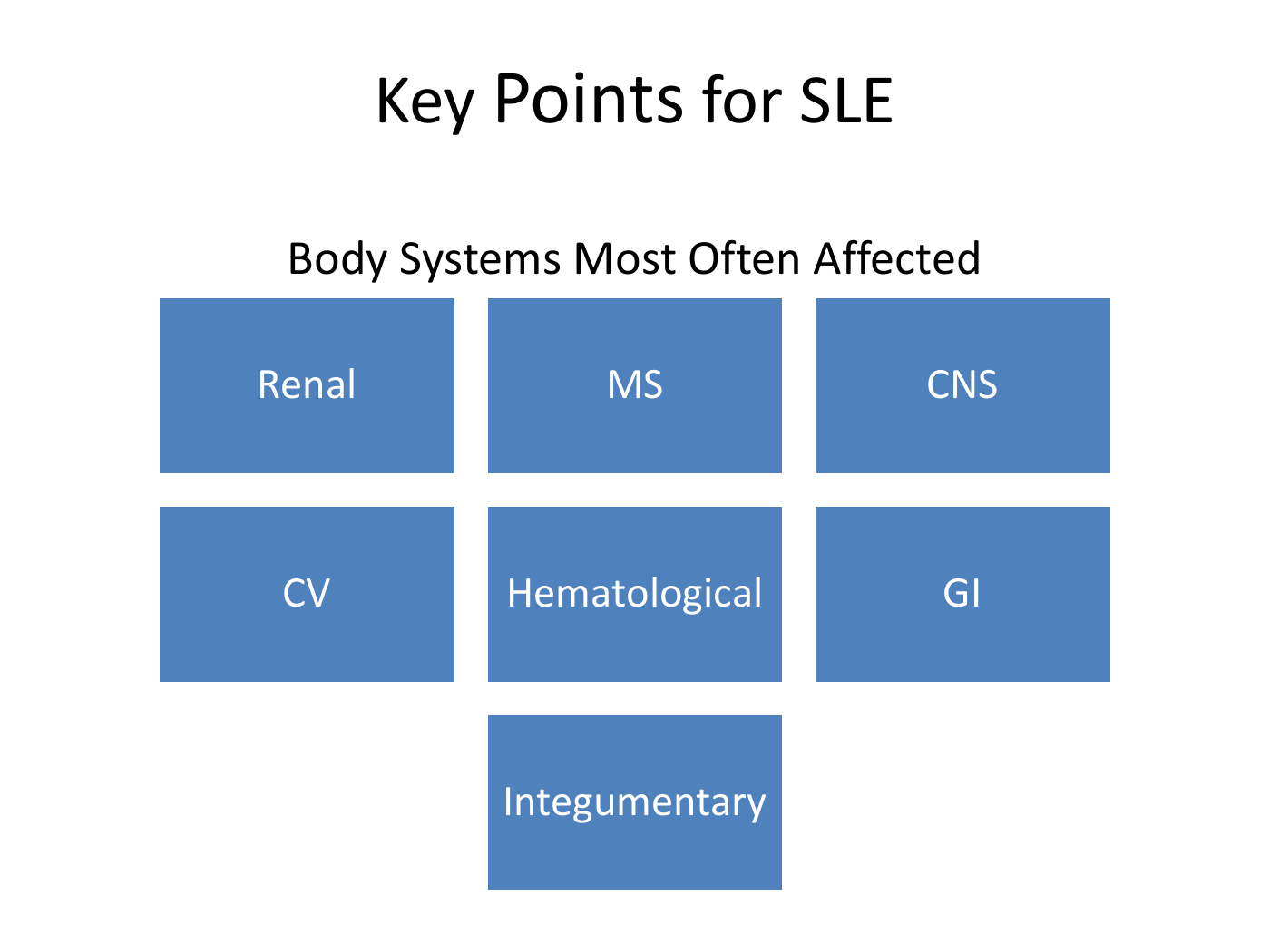 Key Points for SLE

Body Systems Most Often Affected

Renal

MS

CNS

CV

Hematological

GI

Integumentary